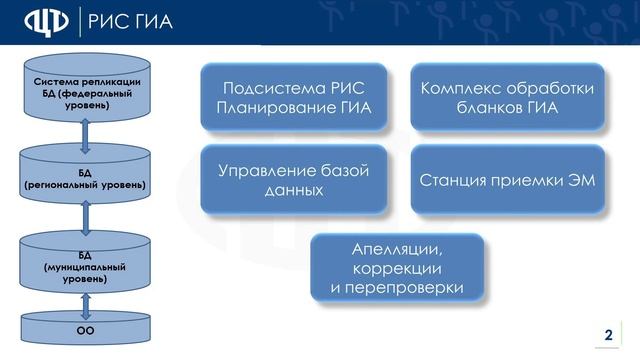 ЦТ | РИС ГИА

Система репликации БД (федеральный уровень)

БД (региональный уровень)

БД (муниципальный уровень)

ОО

Подсистема РИС Планирование ГИА

Комплекс обработки бланков ГИА

Управление базой данных

Станция приемки ЭМ

Апелляции, коррекции и перепроверки

2